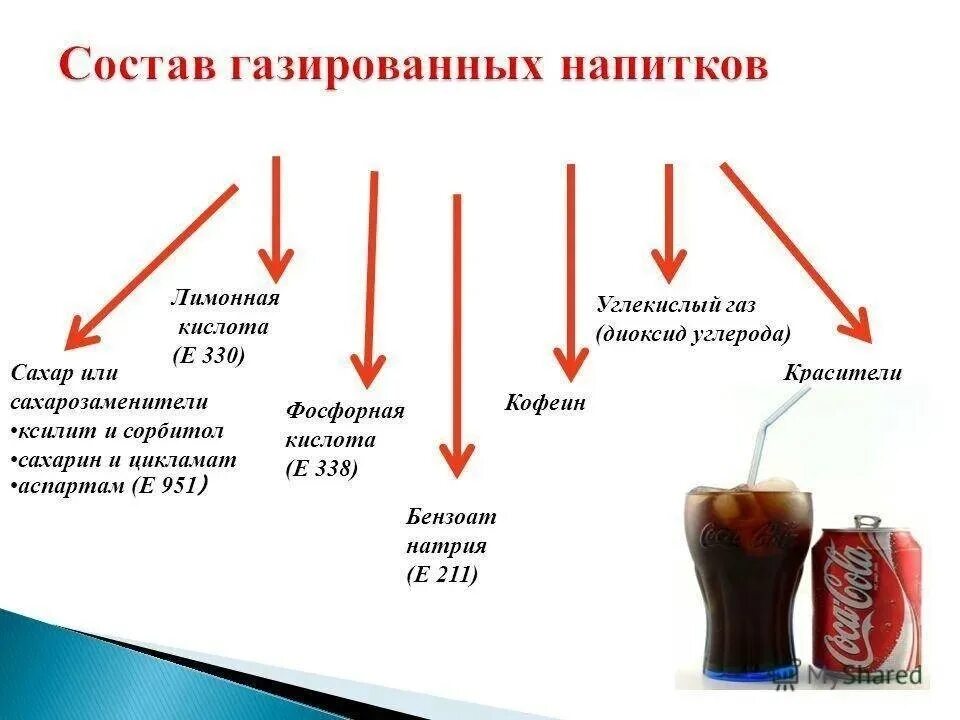 Состав газированных напитков

Сахар или сахарозаменители
•ксилит и сорбитол
•сахарин и цикламат
•аспартам (Е 951)

Лимонная кислота (Е 330)

Фосфорная кислота (Е 338)

Бензоат натрия (Е 211)

Кофеин

Углекислый газ (диоксид углерода)

Красители

Coca-Cola

Coca-Cola

MyShared